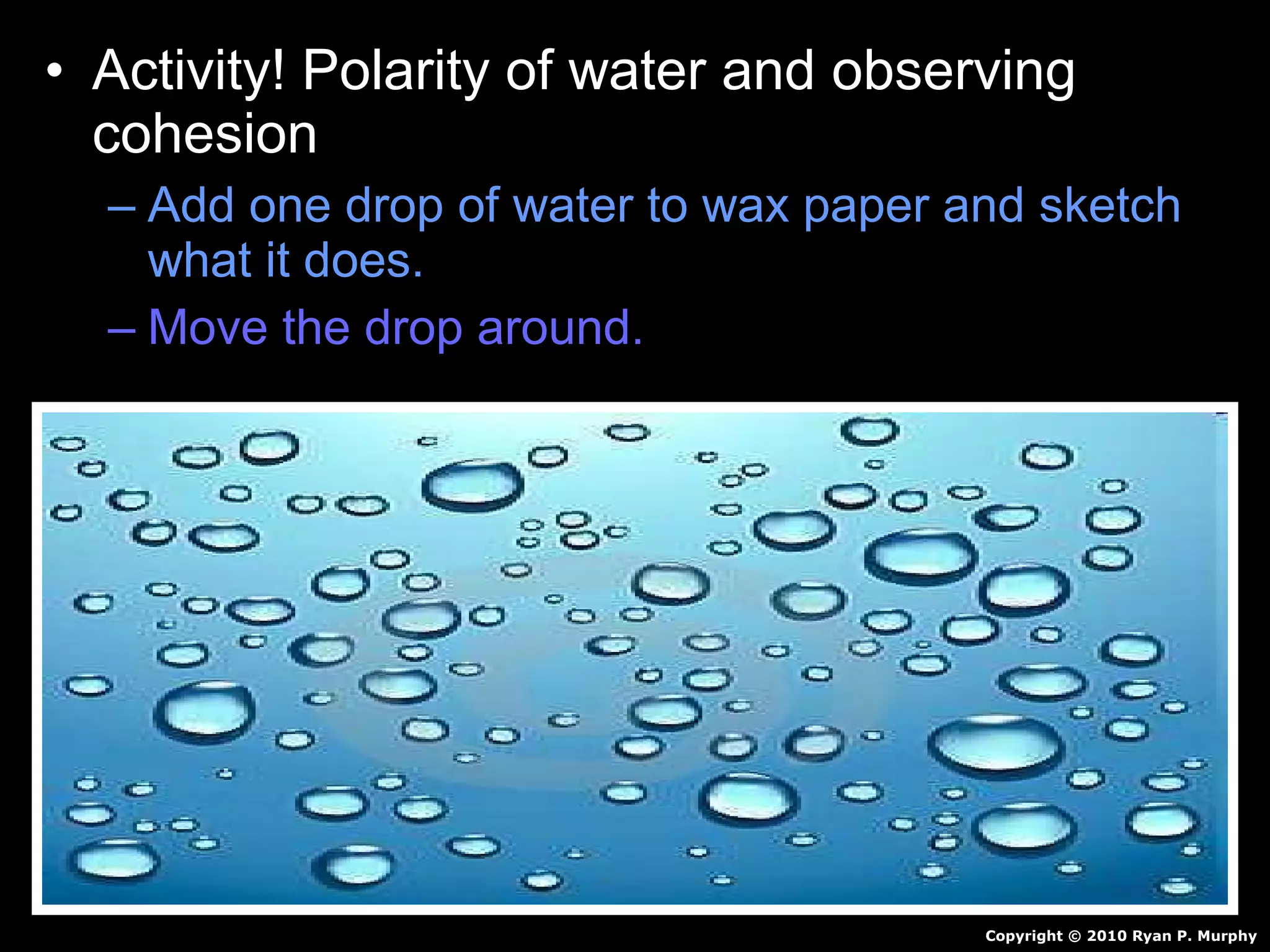 • Activity! Polarity of water and observing cohesion

– Add one drop of water to wax paper and sketch what it does.

– Move the drop around.

Copyright © 2010 Ryan P. Murphy